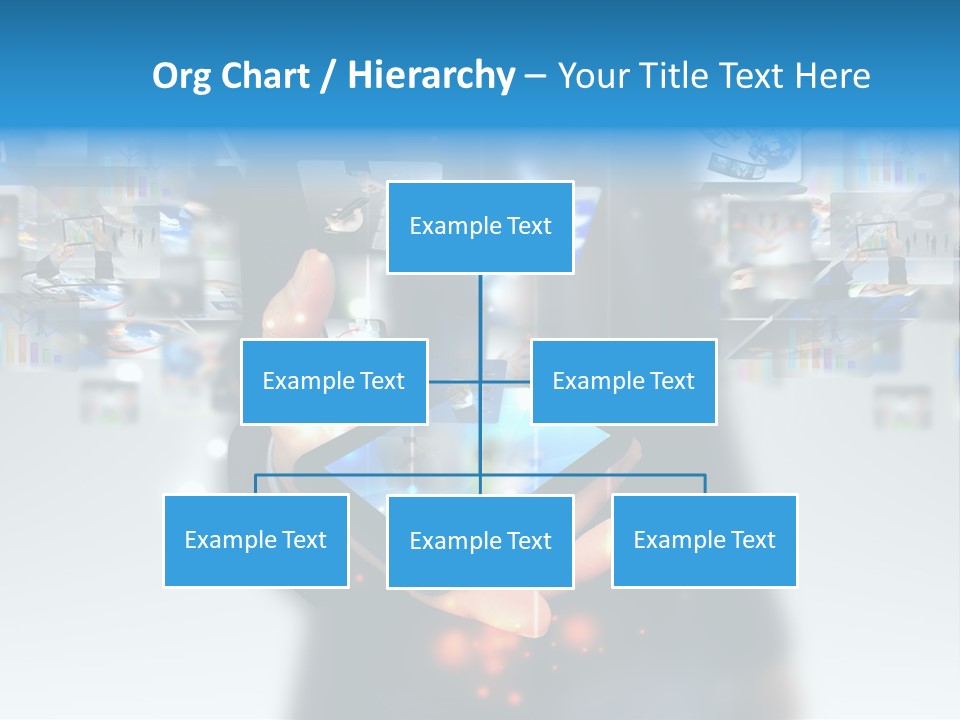 Org Chart / Hierarchy – Your Title Text Here

Example Text

Example Text

Example Text

Example Text

Example Text

Example Text